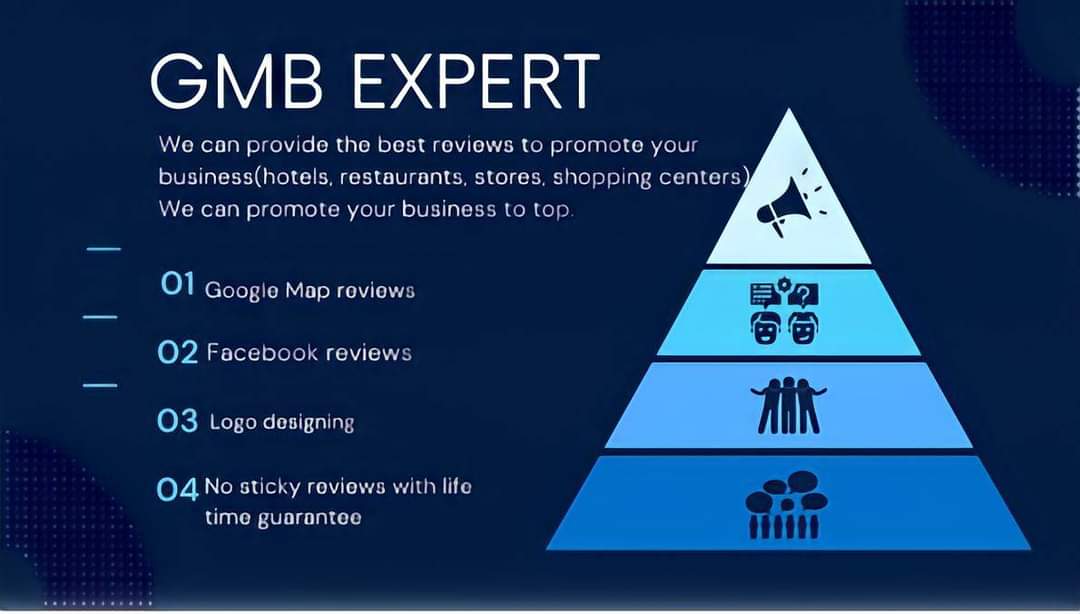 GMB EXPERT

We can provide the best reviews to promote your business(hotels, restaurants, stores, shopping centers) We can promote your business to top.

01 Google Map reviews

02 Facebook reviews

03 Logo designing

04 No sticky reviews with life time guarantee